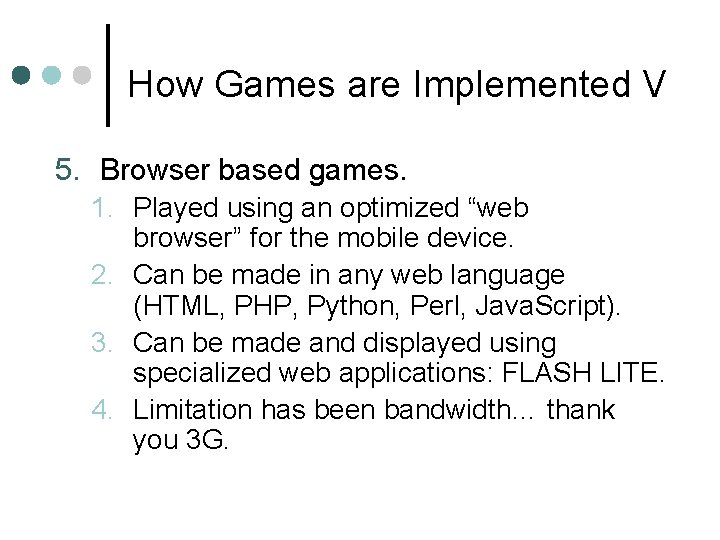 How Games are Implemented V

5. Browser based games.

1. Played using an optimized “web browser” for the mobile device.
2. Can be made in any web language (HTML, PHP, Python, Perl, JavaScript).
3. Can be made and displayed using specialized web applications: FLASH LITE.
4. Limitation has been bandwidth… thank you 3G.